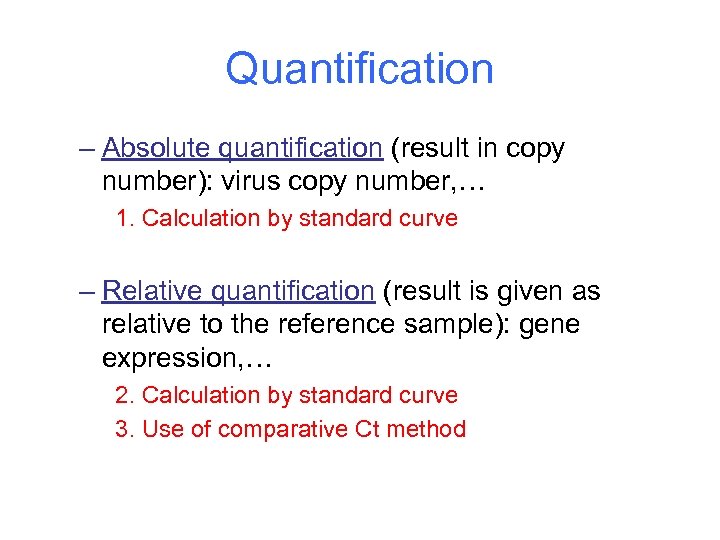 Quantification

– Absolute quantification (result in copy number): virus copy number,…

1. Calculation by standard curve

– Relative quantification (result is given as relative to the reference sample): gene expression,…

2. Calculation by standard curve
3. Use of comparative Ct method